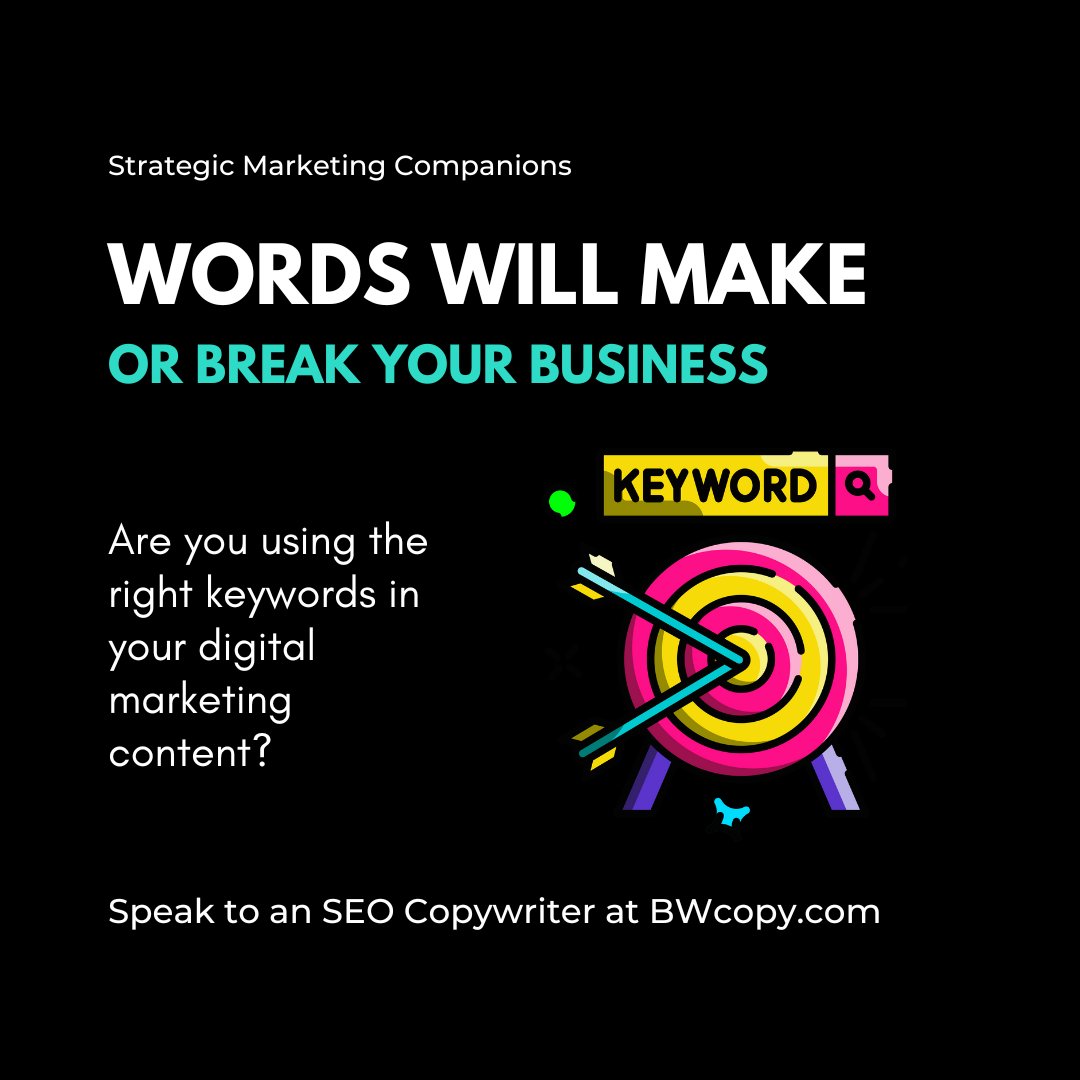 Strategic Marketing Companions

WORDS WILL MAKE
OR BREAK YOUR BUSINESS

KEYWORD

Are you using the right keywords in your digital marketing content?

Speak to an SEO Copywriter at BWcopy.com